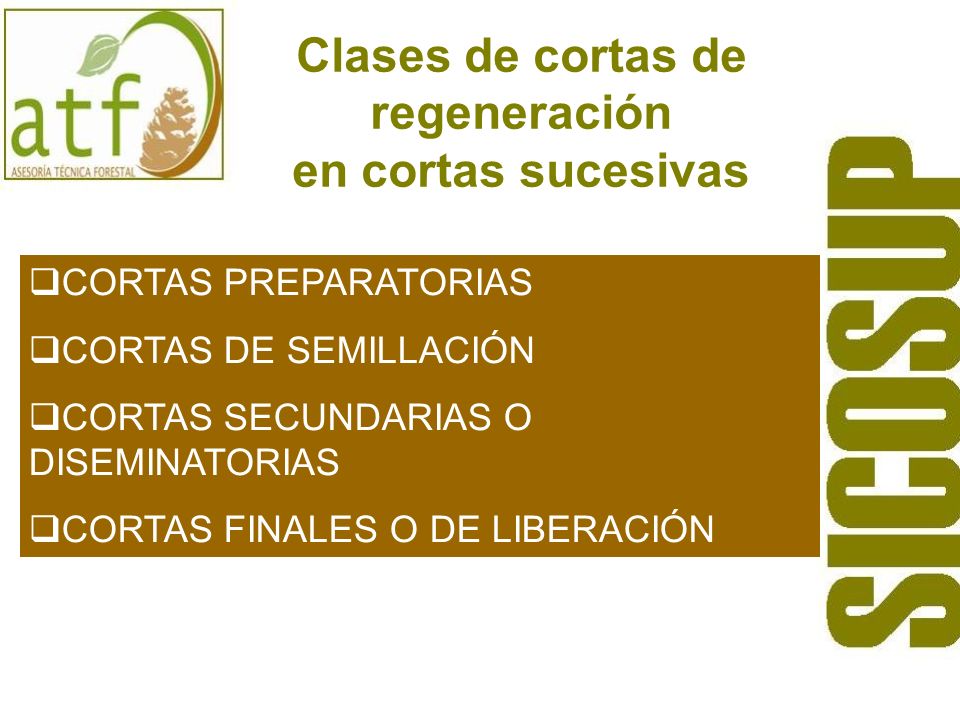 atf
ASESORÍA TÉCNICA FORESTAL

Clases de cortas de regeneración en cortas sucesivas

❑CORTAS PREPARATORIAS

❑CORTAS DE SEMILLACIÓN

❑CORTAS SECUNDARIAS O DISEMINATORIAS

❑CORTAS FINALES O DE LIBERACIÓN

SICOSUP